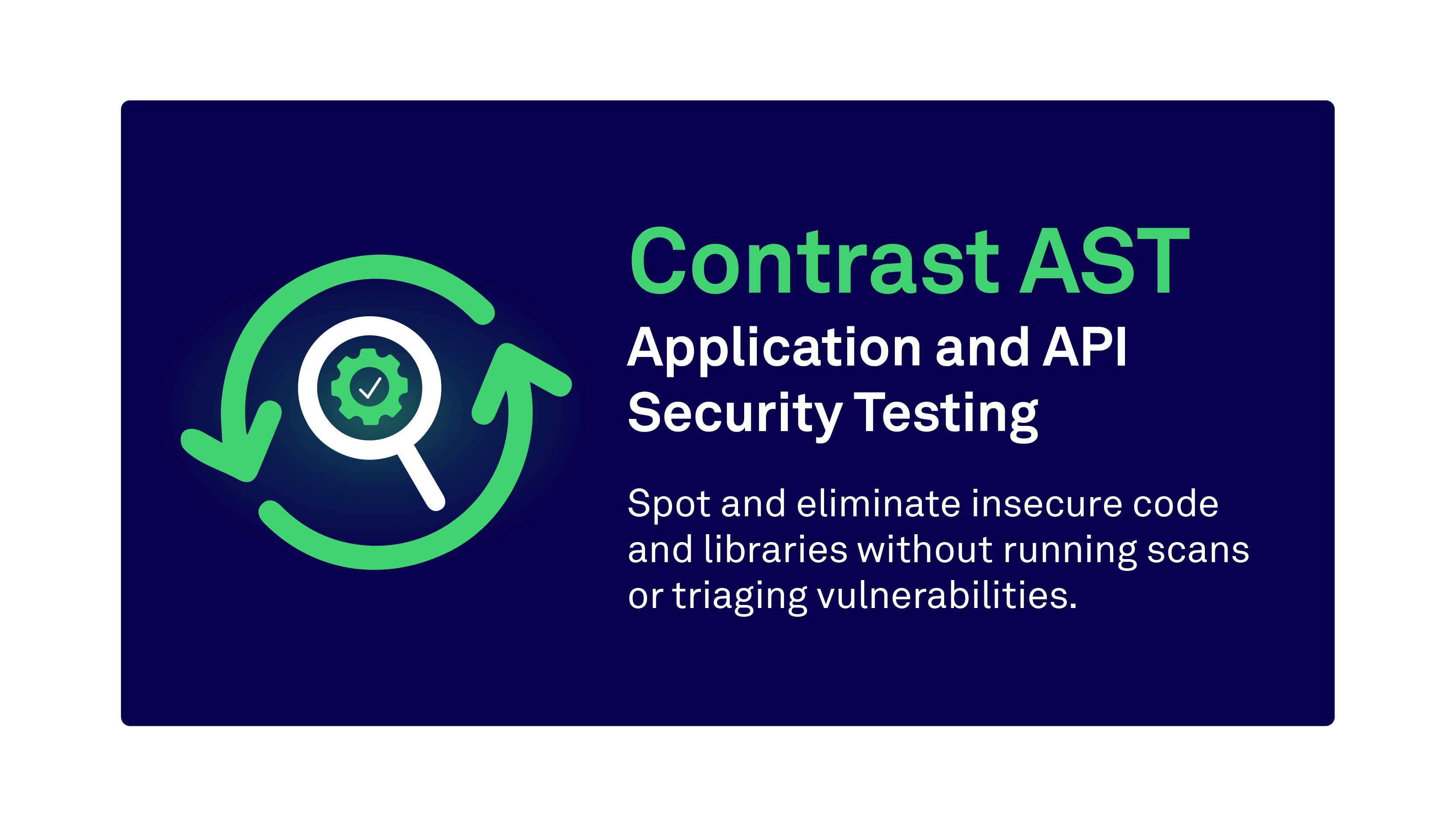 Contrast AST

Application and API Security Testing

Spot and eliminate insecure code and libraries without running scans or triaging vulnerabilities.